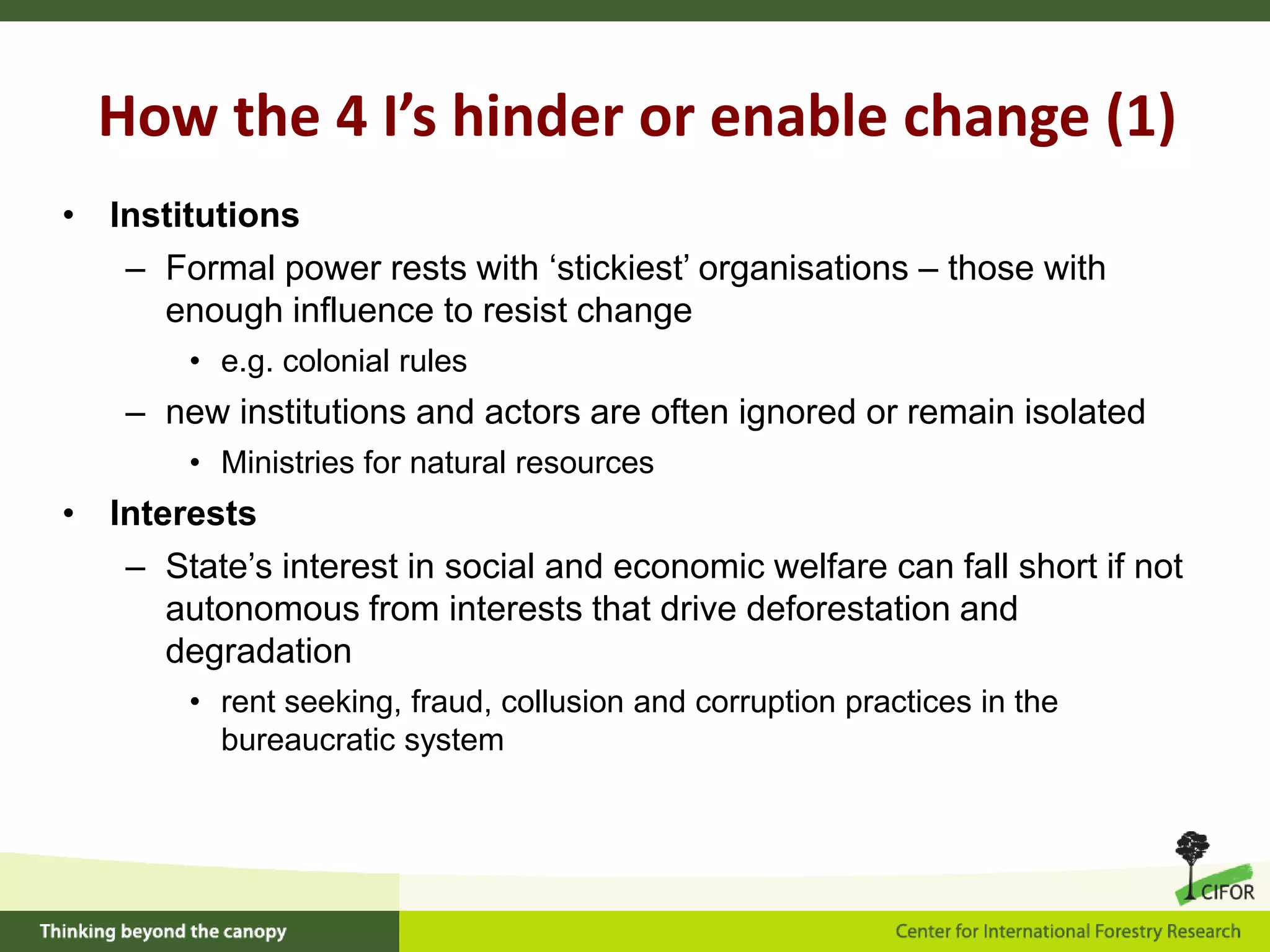 How the 4 I’s hinder or enable change (1)

• Institutions
– Formal power rests with ‘stickiest’ organisations – those with enough influence to resist change
• e.g. colonial rules
– new institutions and actors are often ignored or remain isolated
• Ministries for natural resources
• Interests
– State’s interest in social and economic welfare can fall short if not autonomous from interests that drive deforestation and degradation
• rent seeking, fraud, collusion and corruption practices in the bureaucratic system

CIFOR

Thinking beyond the canopy

Center for International Forestry Research